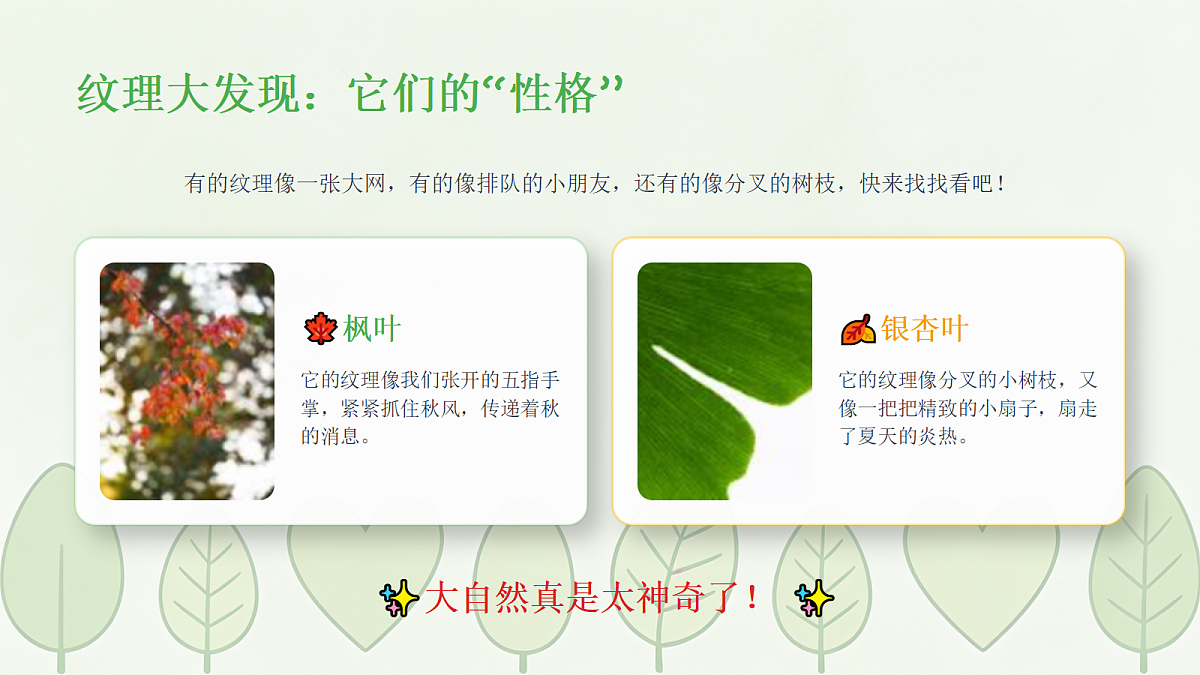 纹理大发现：它们的“性格”

有的纹理像一张大网，有的像排队的小朋友，还有的像分叉的树枝，快来找找看吧！

🍁枫叶

它的纹理像我们张开的五指手掌，紧紧抓住秋风，传递着秋的消息。

🍂银杏叶

它的纹理像分叉的小树枝，又像一把把精致的小扇子，扇走了夏天的炎热。

✨大自然真是太神奇了！ ✨